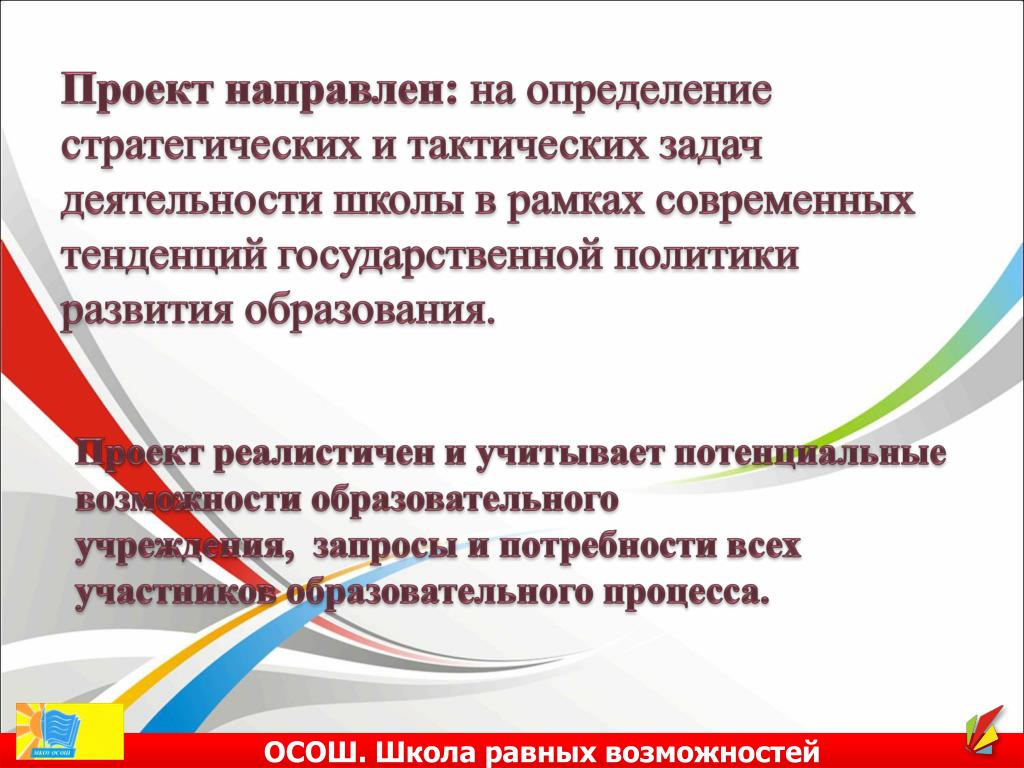 Проект направлен: на определение стратегических и тактических задач деятельности школы в рамках современных тенденций государственной политики развития образования.

Проект реалистичен и учитывает потенциальные возможности образовательного учреждения, запросы и потребности всех участников образовательного процесса.

МКОУ ОСОШ

ОСОШ. Школа равных возможностей